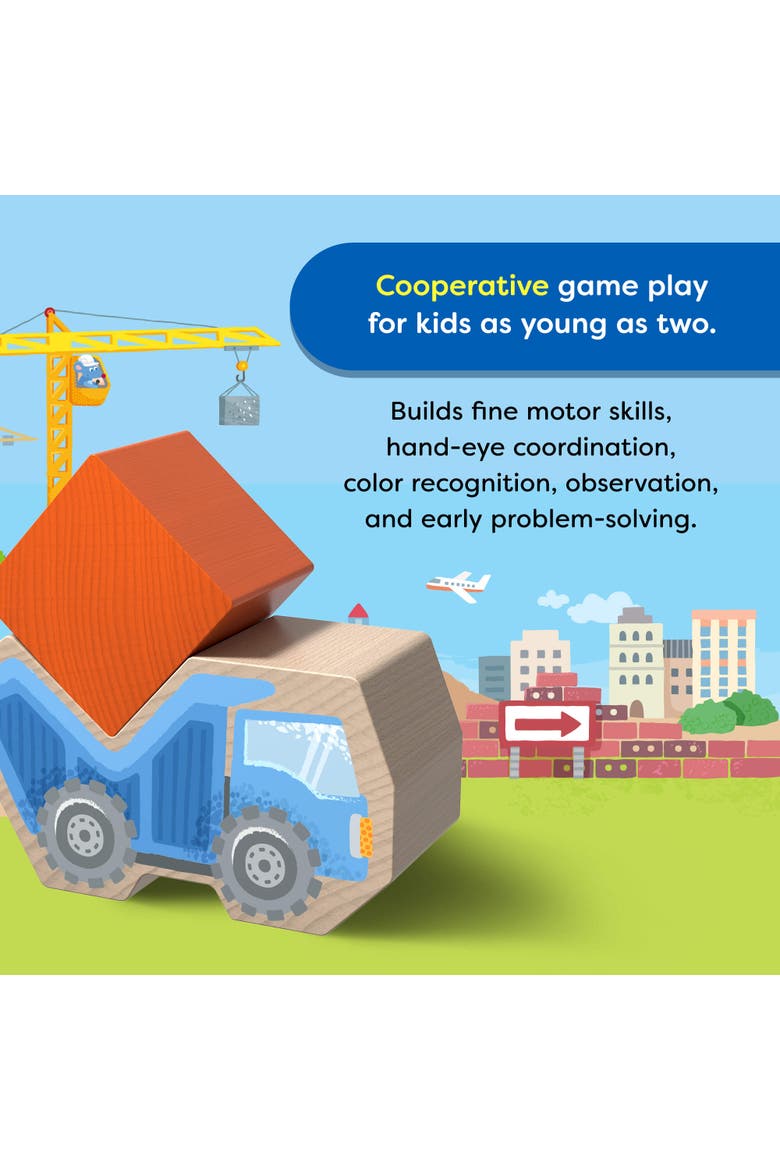 Cooperative game play for kids as young as two.

Builds fine motor skills, hand-eye coordination, color recognition, observation, and early problem-solving.